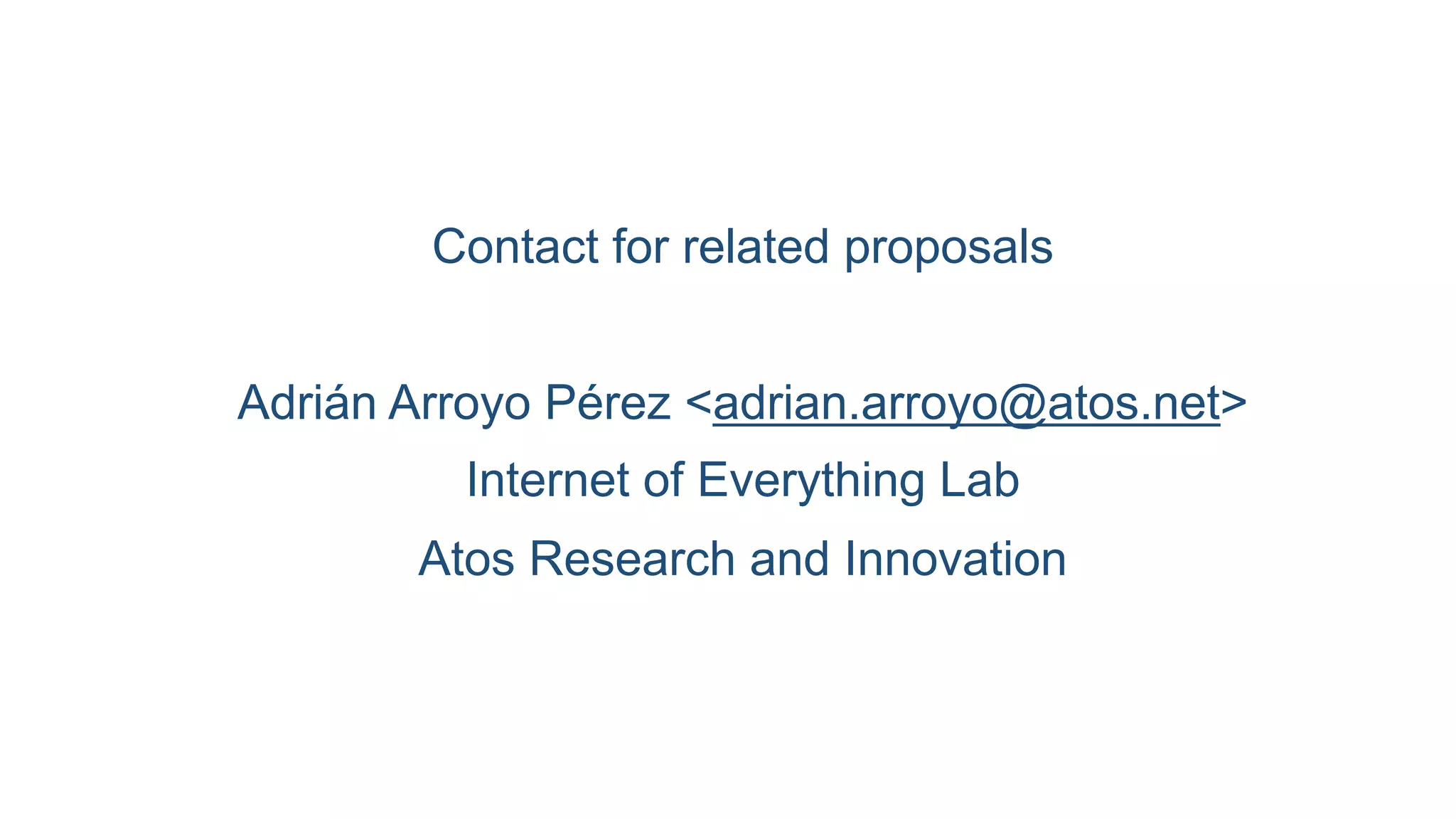 Contact for related proposals

Adrián Arroyo Pérez <adrian.arroyo@atos.net>

Internet of Everything Lab

Atos Research and Innovation